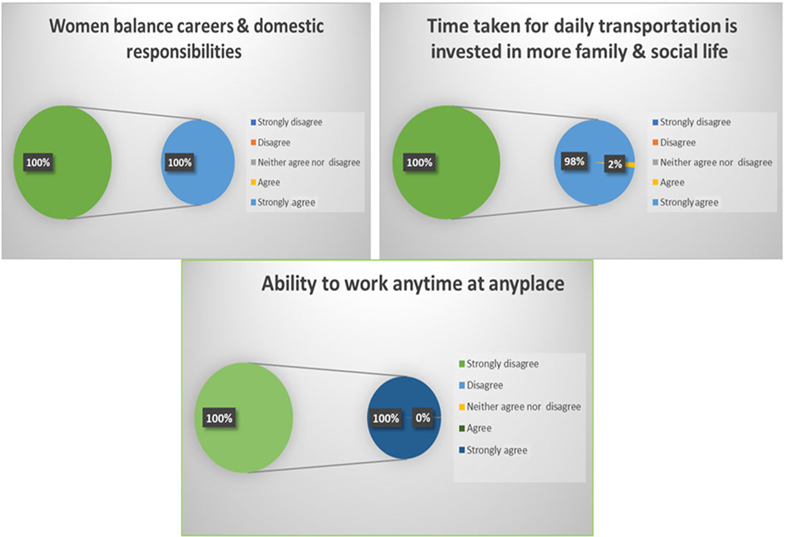 Women balance careers & domestic responsibilities

100%

100%

Strongly disagree
Disagree
Neither agree nor disagree
Agree
Strongly agree

Time taken for daily transportation is invested in more family & social life

100%

98%

2%

Strongly disagree
Disagree
Neither agree nor disagree
Agree
Strongly agree

Ability to work anytime at anyplace

100%

100%

0%

Strongly disagree
Disagree
Neither agree nor disagree
Agree
Strongly agree